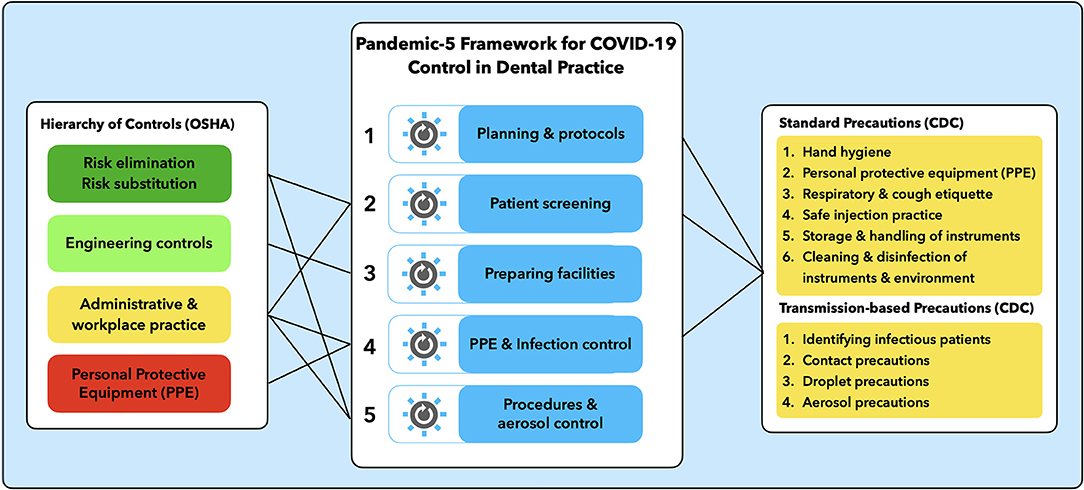 Hierarchy of Controls (OSHA)

Risk elimination
Risk substitution

Engineering controls

Administrative & workplace practice

Personal Protective Equipment (PPE)

Pandemic-5 Framework for COVID-19 Control in Dental Practice

1 Planning & protocols

2 Patient screening

3 Preparing facilities

4 PPE & Infection control

5 Procedures & aerosol control

Standard Precautions (CDC)

1. Hand hygiene
2. Personal protective equipment (PPE)
3. Respiratory & cough etiquette
4. Safe injection practice
5. Storage & handling of instruments
6. Cleaning & disinfection of instruments & environment

Transmission-based Precautions (CDC)

1. Identifying infectious patients
2. Contact precautions
3. Droplet precautions
4. Aerosol precautions